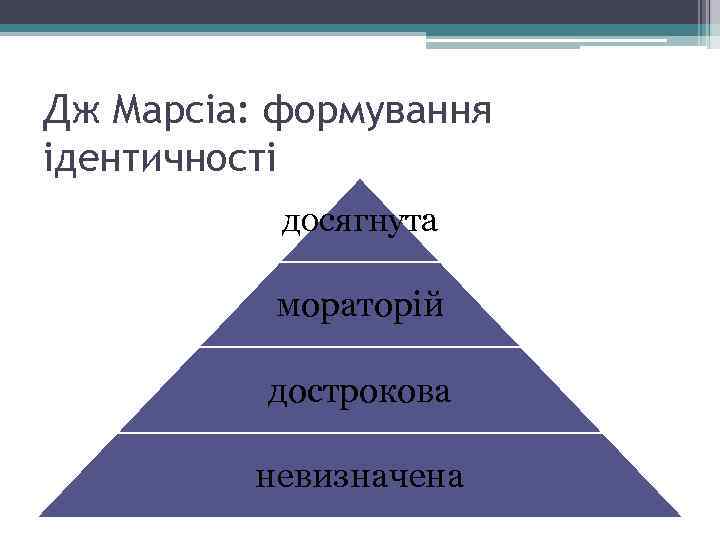 Дж Марсіа: формування ідентичності

досягнута

мораторій

дострокова

невизначена